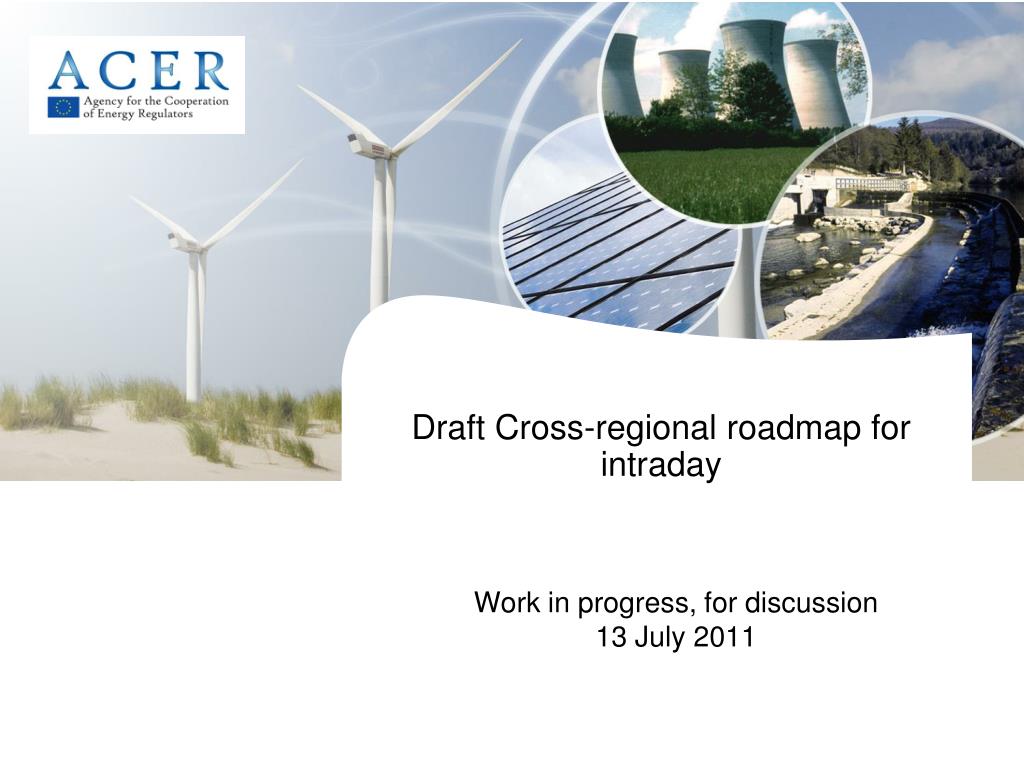 ACER
Agency for the Cooperation of Energy Regulators

Draft Cross-regional roadmap for intraday

Work in progress, for discussion
13 July 2011